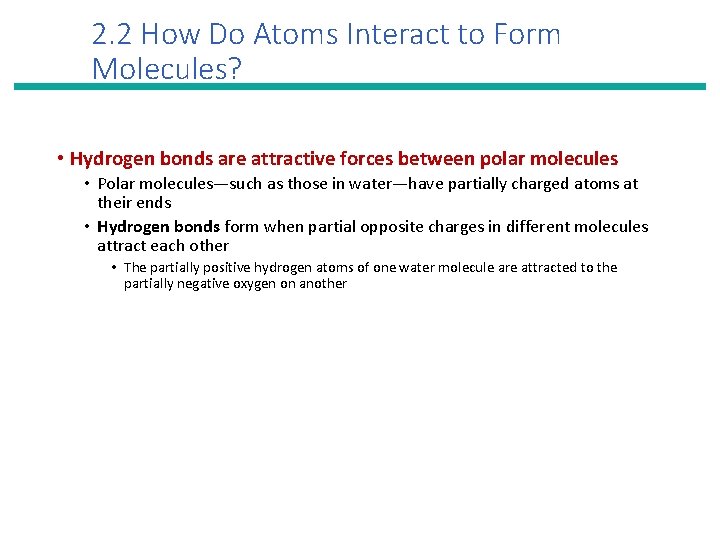 2.2 How Do Atoms Interact to Form Molecules?

• Hydrogen bonds are attractive forces between polar molecules
 • Polar molecules—such as those in water—have partially charged atoms at their ends
 • Hydrogen bonds form when partial opposite charges in different molecules attract each other
  • The partially positive hydrogen atoms of one water molecule are attracted to the partially negative oxygen on another